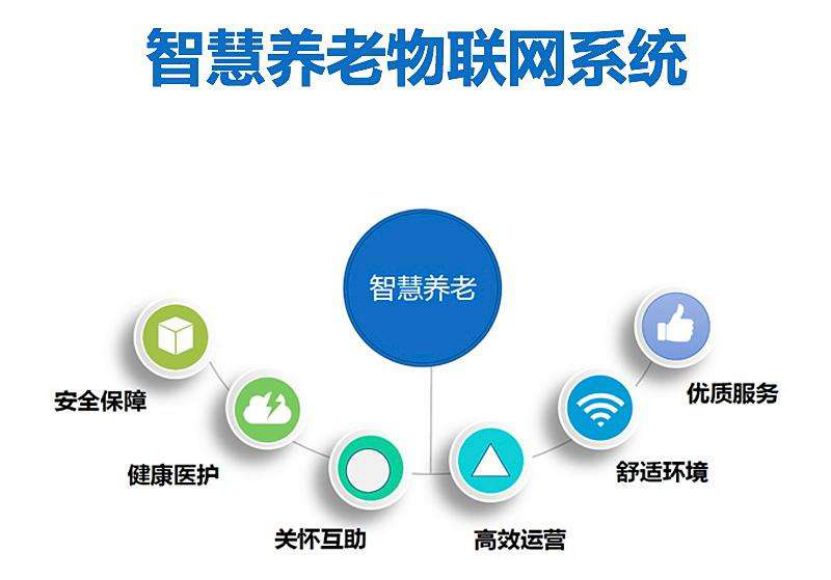 智慧养老物联网系统

智慧养老

安全保障

健康医护

关怀互助

高效运营

舒适环境

优质服务